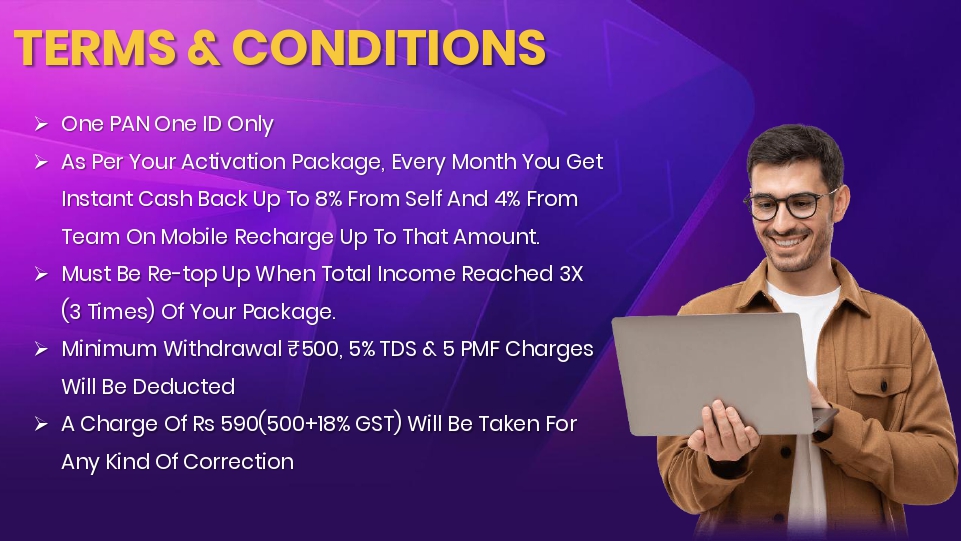 TERMS & CONDITIONS

➢ One PAN One ID Only

➢ As Per Your Activation Package, Every Month You Get Instant Cash Back Up To 8% From Self And 4% From Team On Mobile Recharge Up To That Amount.

➢ Must Be Re-top Up When Total Income Reached 3X (3 Times) Of Your Package.

➢ Minimum Withdrawal ₹500, 5% TDS & 5 PMF Charges Will Be Deducted

➢ A Charge Of Rs 590(500+18% GST) Will Be Taken For Any Kind Of Correction